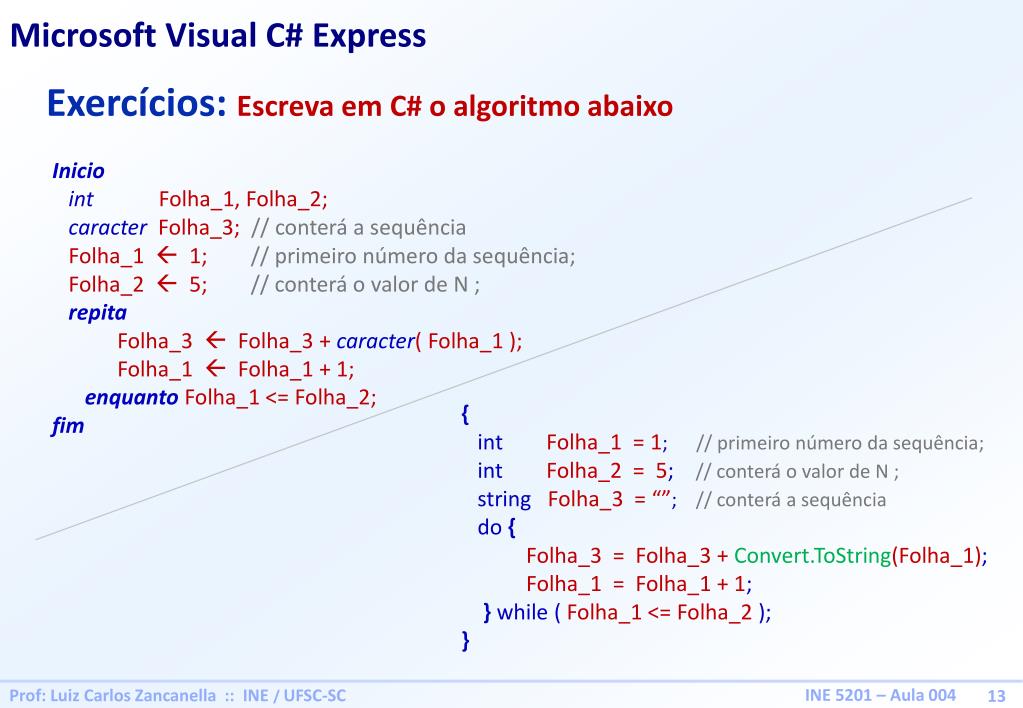 Microsoft Visual C# Express

Exercícios: Escreva em C# o algoritmo abaixo

Inicio
int Folha_1, Folha_2;
caracter Folha_3; // conterá a sequência
Folha_1 ← 1; // primeiro número da sequência;
Folha_2 ← 5; // conterá o valor de N ;
repita
Folha_3 ← Folha_3 + caracter( Folha_1 );
Folha_1 ← Folha_1 + 1;
enquanto Folha_1 <= Folha_2;
fim

{
int Folha_1 = 1; // primeiro número da sequência;
int Folha_2 = 5; // conterá o valor de N ;
string Folha_3 = “”; // conterá a sequência
do {
Folha_3 = Folha_3 + Convert.ToString(Folha_1);
Folha_1 = Folha_1 + 1;
} while ( Folha_1 <= Folha_2 );
}

Prof: Luiz Carlos Zancanella :: INE / UFSC-SC

INE 5201 – Aula 004 13